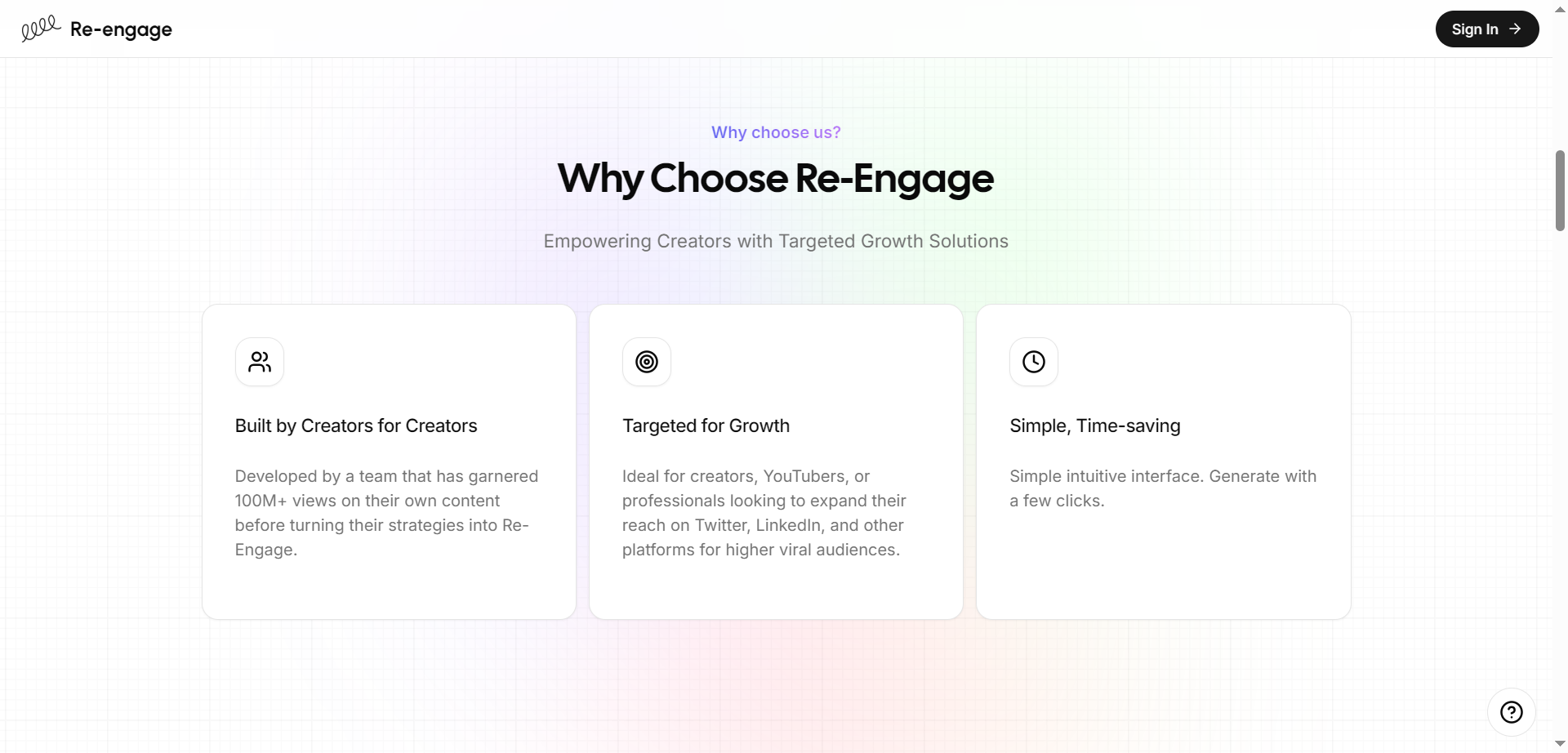 Re-engage

Sign In

Why choose us?

Why Choose Re-Engage

Empowering Creators with Targeted Growth Solutions

Built by Creators for Creators

Developed by a team that has garnered 100M+ views on their own content before turning their strategies into Re-Engage.

Targeted for Growth

Ideal for creators, YouTubers, or professionals looking to expand their reach on Twitter, LinkedIn, and other platforms for higher viral audiences.

Simple, Time-saving

Simple intuitive interface. Generate with a few clicks.